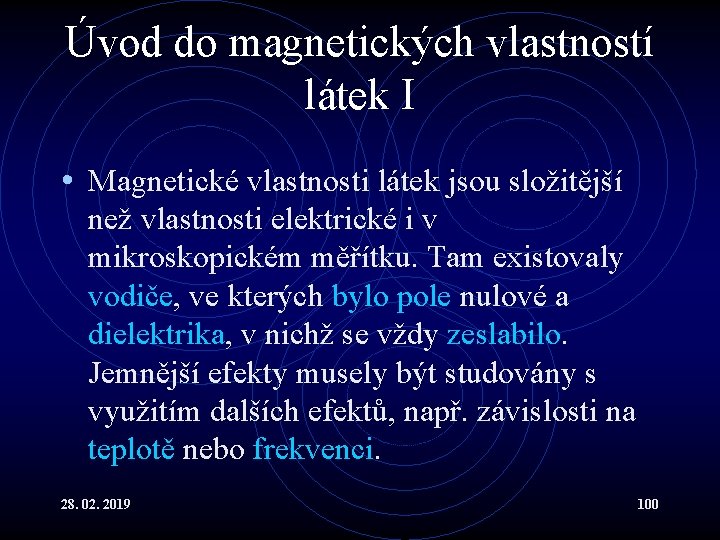 Úvod do magnetických vlastností látek I

• Magnetické vlastnosti látek jsou složitější než vlastnosti elektrické i v mikroskopickém měřítku. Tam existovaly vodiče, ve kterých bylo pole nulové a dielektrika, v nichž se vždy zeslabilo. Jemnější efekty musely být studovány s využitím dalších efektů, např. závislosti na teplotě nebo frekvenci.

28. 02. 2019

100